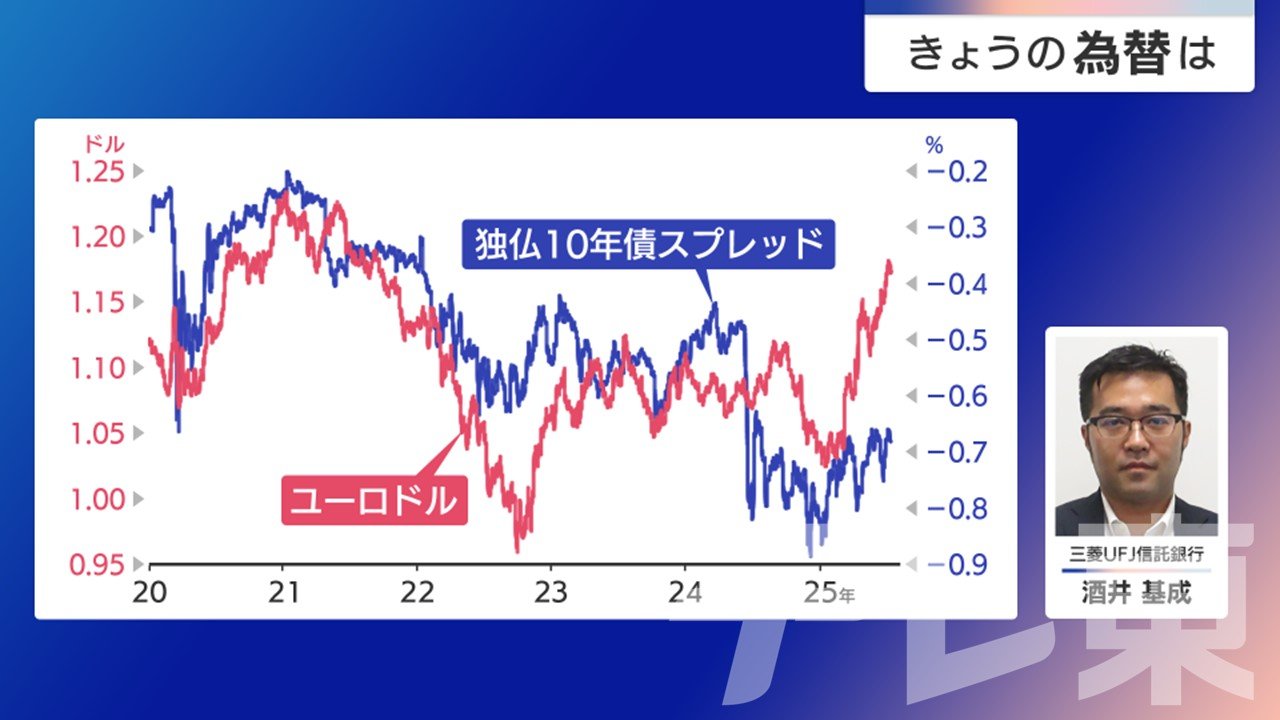 きょうの為替は

ドル
1.25
1.20
1.15
1.10
1.05
1.00
0.95

%
−0.2
−0.3
−0.4
−0.5
−0.6
−0.7
−0.8
−0.9

独仏10年債スプレッド

ユーロドル

20
21
22
23
24
25年

三菱UFJ信託銀行
酒井 基成

テレ東